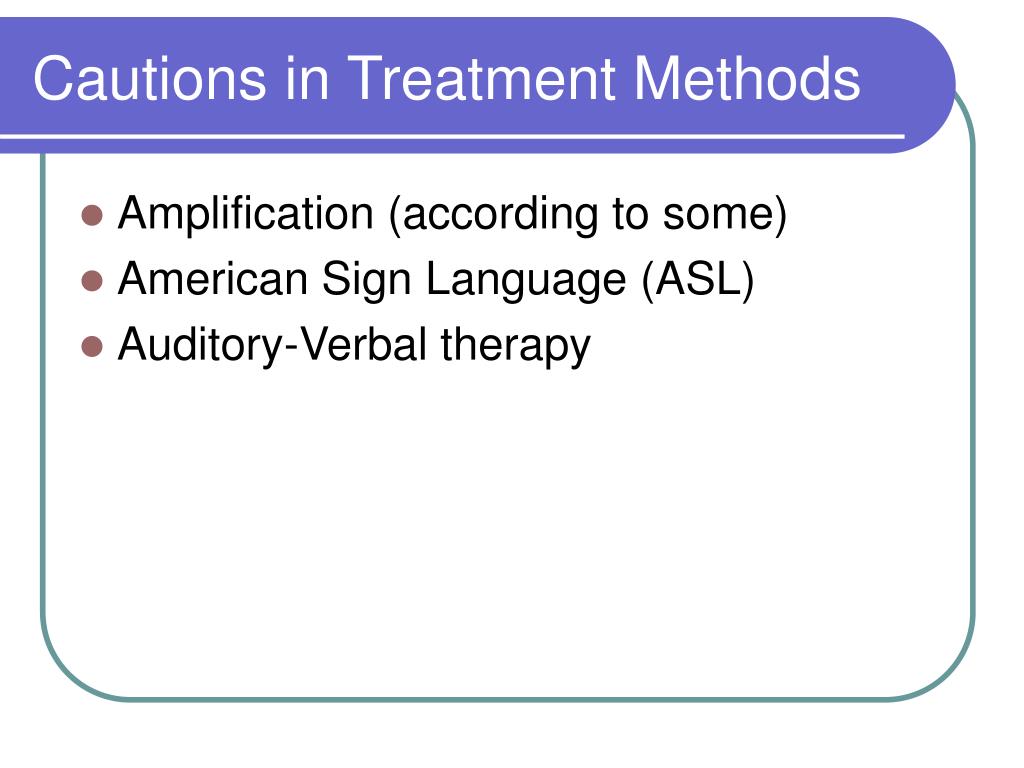 Cautions in Treatment Methods

- Amplification (according to some)
- American Sign Language (ASL)
- Auditory-Verbal therapy